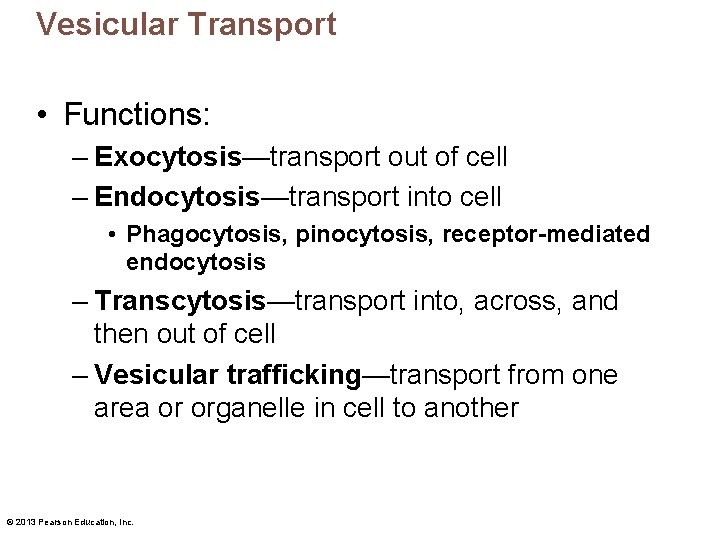 Vesicular Transport

• Functions:
– Exocytosis—transport out of cell
– Endocytosis—transport into cell
• Phagocytosis, pinocytosis, receptor-mediated endocytosis
– Transcytosis—transport into, across, and then out of cell
– Vesicular trafficking—transport from one area or organelle in cell to another

© 2013 Pearson Education, Inc.